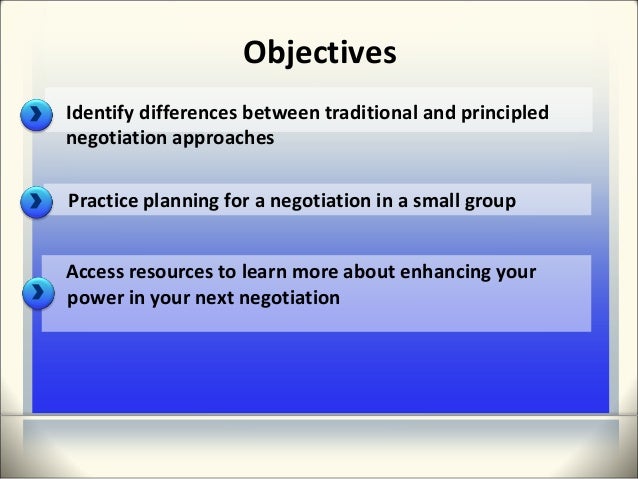 Objectives

Identify differences between traditional and principled negotiation approaches

Practice planning for a negotiation in a small group

Access resources to learn more about enhancing your power in your next negotiation